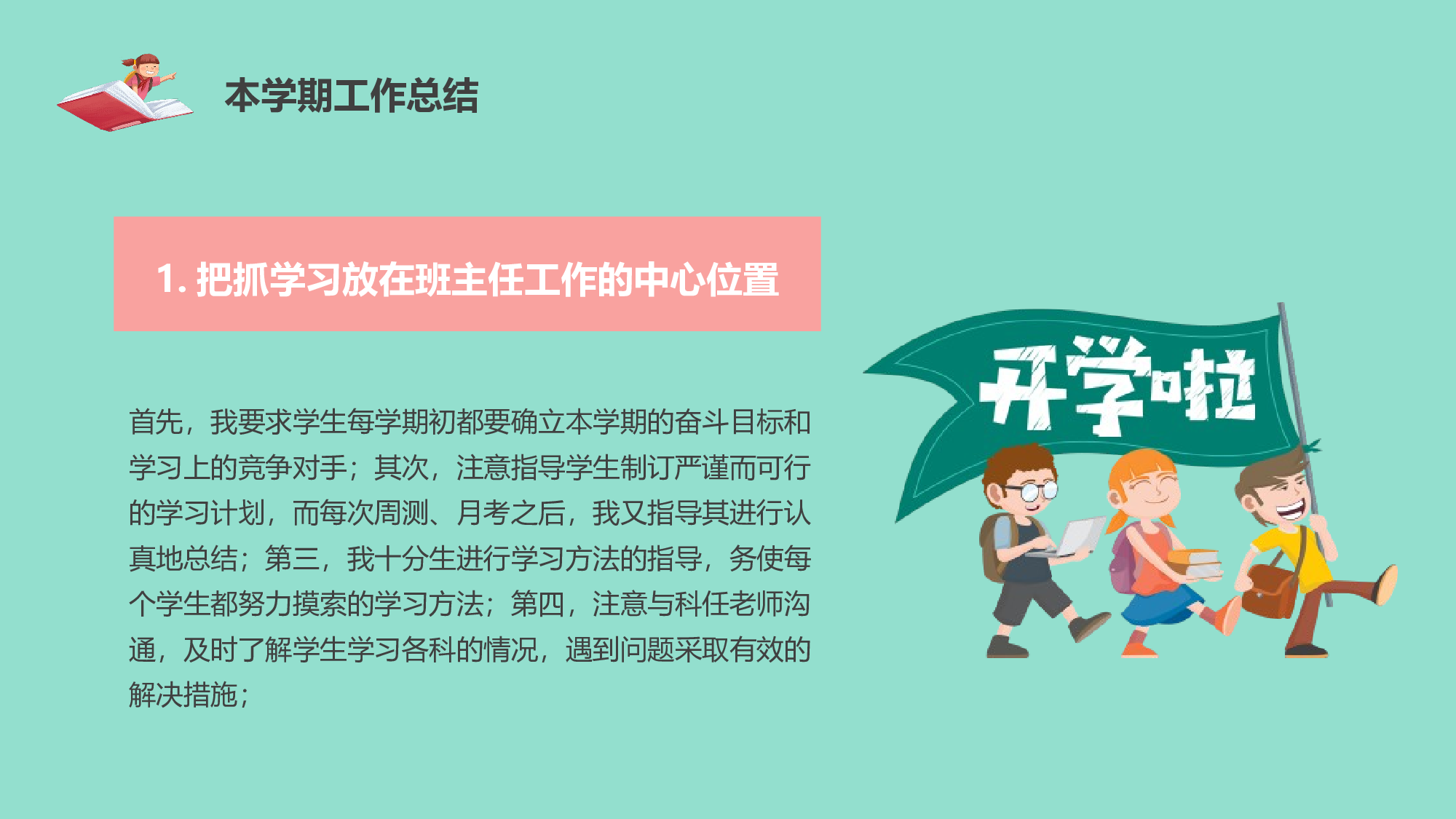 本学期工作总结

1. 把抓学习放在班主任工作的中心位置

首先，我要求学生每学期初都要确立本学期的奋斗目标和学习上的竞争对手；其次，注意指导学生制订严谨而可行的学习计划，而每次周测、月考之后，我又指导其进行认真地总结；第三，我十分生进行学习方法的指导，务使每个学生都努力摸索的学习方法；第四，注意与科任老师沟通，及时了解学生学习各科的情况，遇到问题采取有效的解决措施；

开学啦